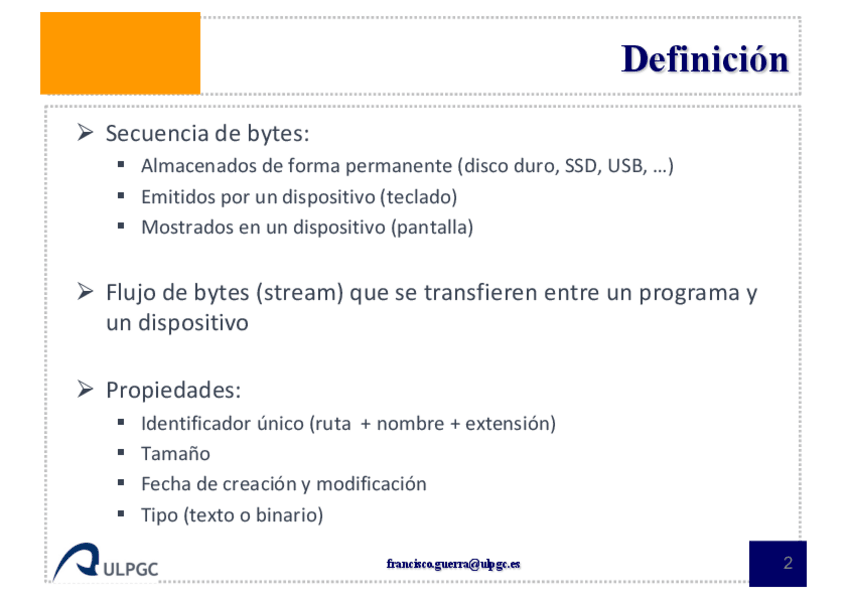 Definición

➢ Secuencia de bytes:
▪ Almacenados de forma permanente (disco duro, SSD, USB, …)
▪ Emitidos por un dispositivo (teclado)
▪ Mostrados en un dispositivo (pantalla)

➢ Flujo de bytes (stream) que se transfieren entre un programa y un dispositivo

➢ Propiedades:
▪ Identificador único (ruta + nombre + extensión)
▪ Tamaño
▪ Fecha de creación y modificación
▪ Tipo (texto o binario)

ULPGC

francisco.guerra@ulpgc.es

2